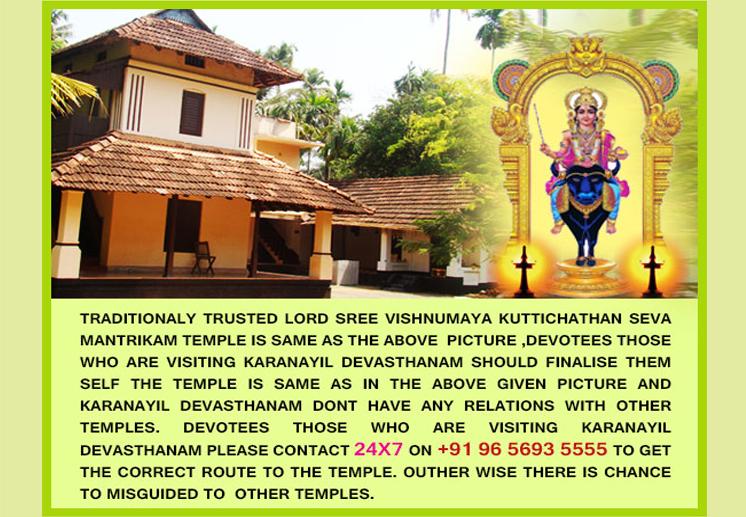 TRADITIONALY TRUSTED LORD SREE VISHNUMAYA KUTTICHATHAN SEVA MANTRIKAM TEMPLE IS SAME AS THE ABOVE PICTURE ,DEVOTEES THOSE WHO ARE VISITING KARANAYIL DEVASTHANAM SHOULD FINALISE THEM SELF THE TEMPLE IS SAME AS IN THE ABOVE GIVEN PICTURE AND KARANAYIL DEVASTHANAM DONT HAVE ANY RELATIONS WITH OTHER TEMPLES. DEVOTEES THOSE WHO ARE VISITING KARANAYIL DEVASTHANAM PLEASE CONTACT 24X7 ON +91 96 5693 5555 TO GET THE CORRECT ROUTE TO THE TEMPLE. OUTHER WISE THERE IS CHANCE TO MISGUIDED TO OTHER TEMPLES.